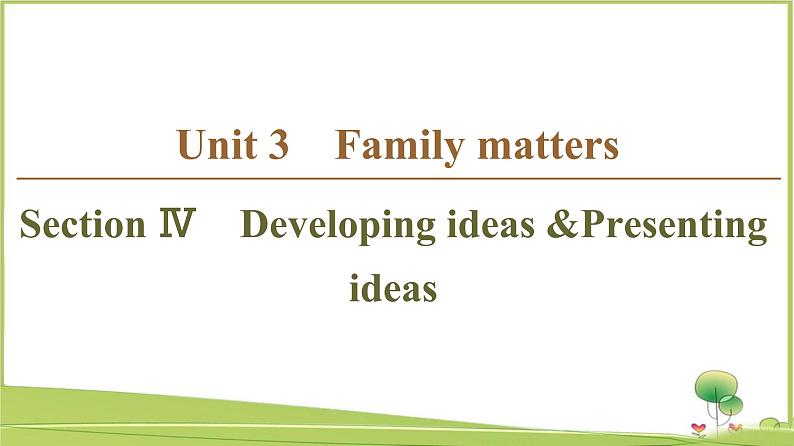 Unit 3 Family matters

Section Ⅳ Developing ideas &Presenting ideas